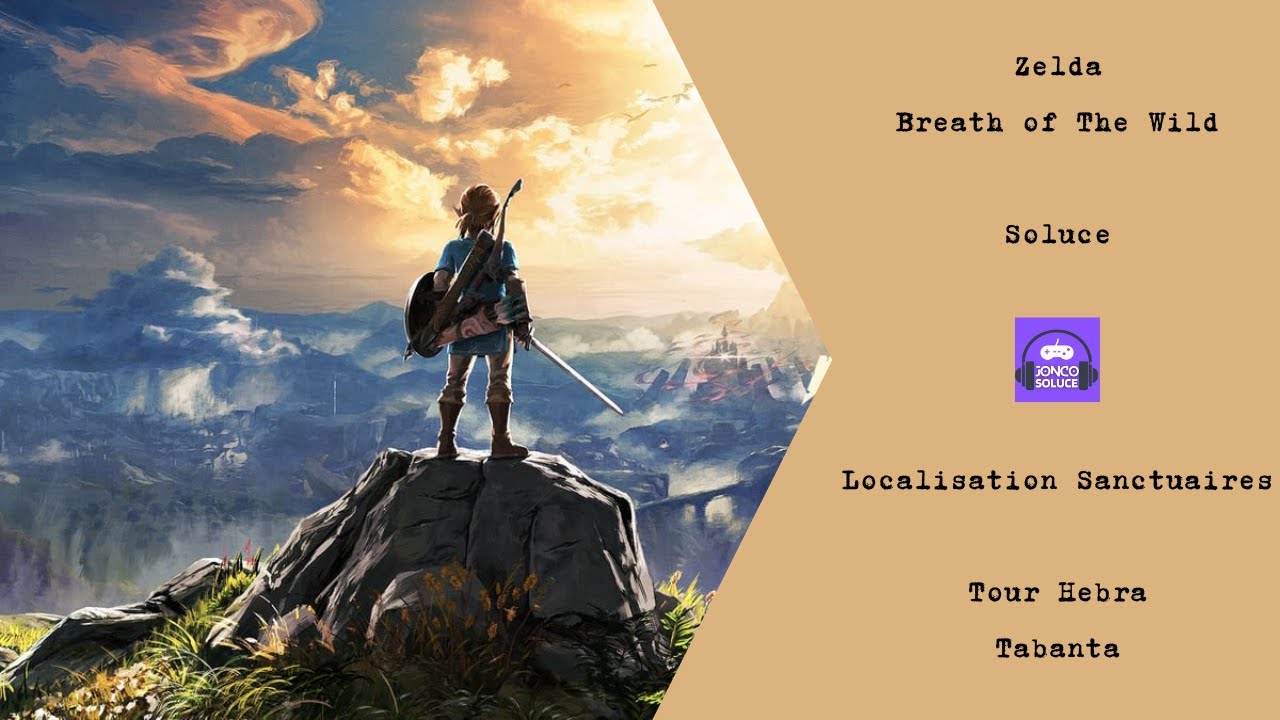 Zelda

Breath of The Wild

Soluce

JONCO
SOLUCE

Localisation Sanctuaires

Tour Hebra

Tabanta